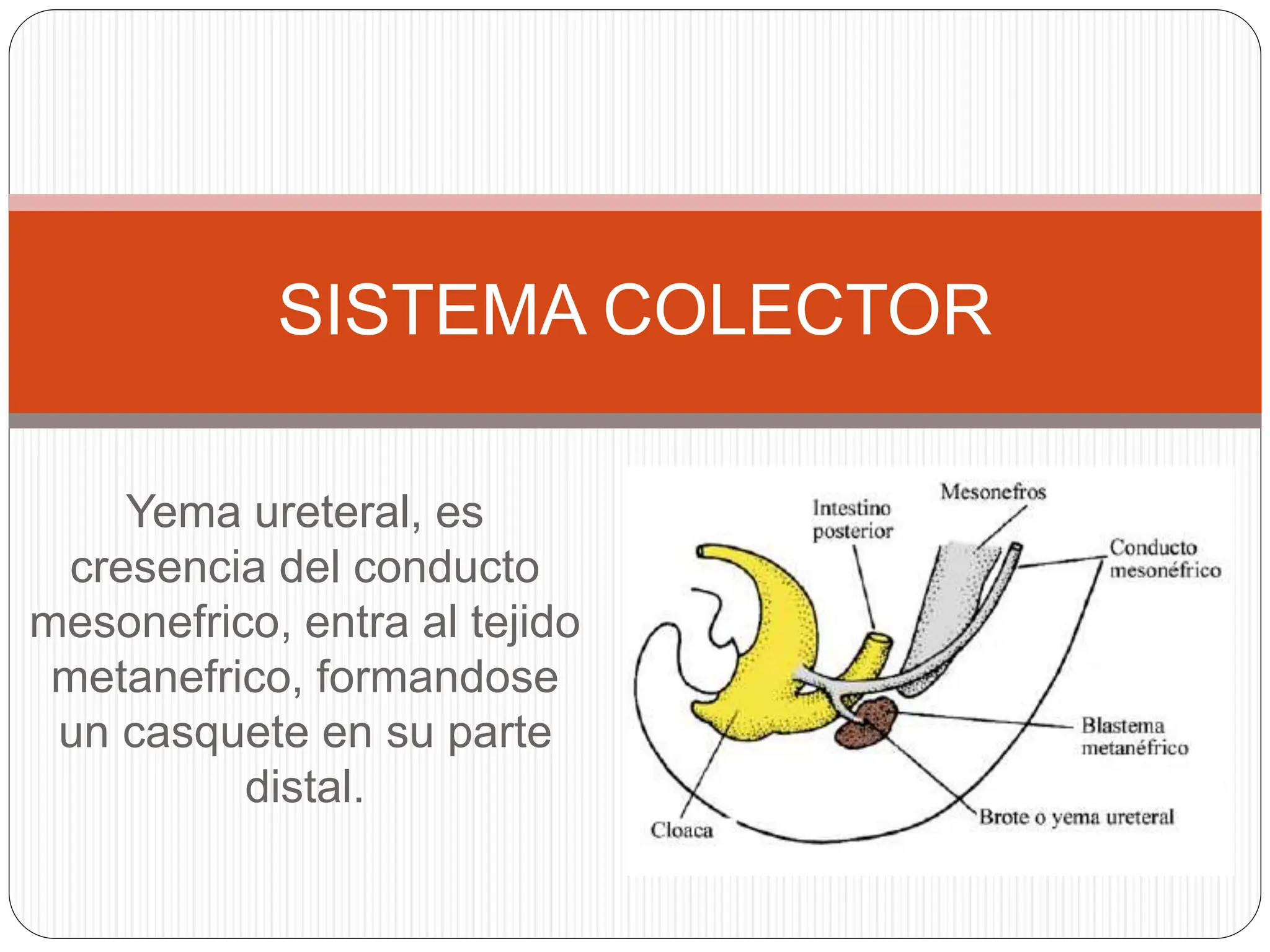 SISTEMA COLECTOR

Yema ureteral, es cresencia del conducto mesonefrico, entra al tejido metanefrico, formandose un casquete en su parte distal.

Mesonefros

Intestino posterior

Conducto mesonéfrico

Blastema metanéfrico

Brote o yema ureteral

Cloaca